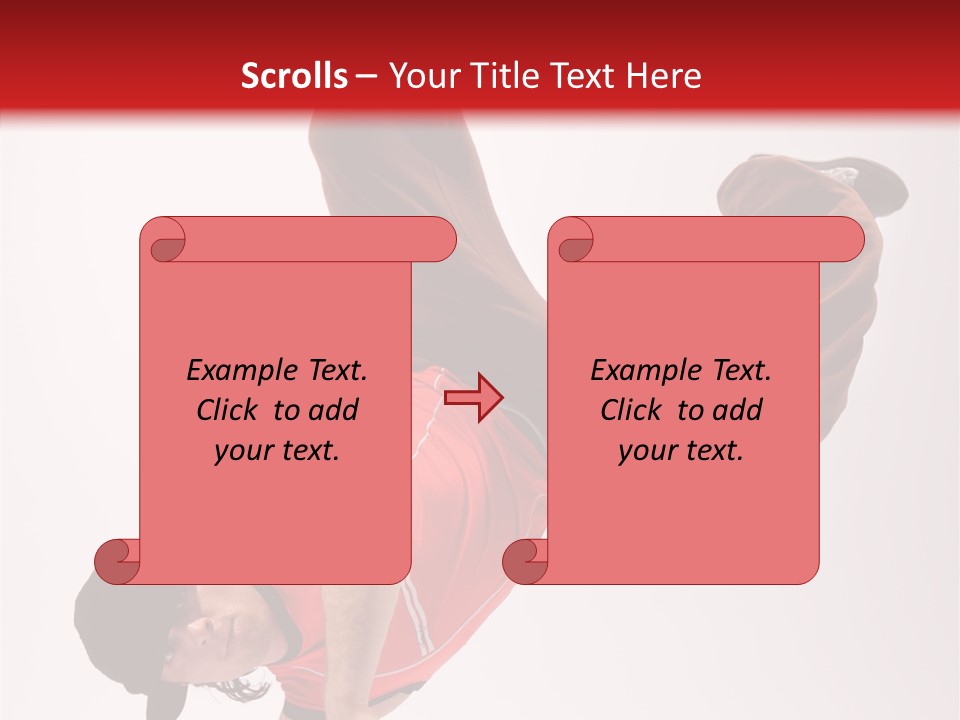 Scrolls – Your Title Text Here

Example Text. Click to add your text.

Example Text. Click to add your text.